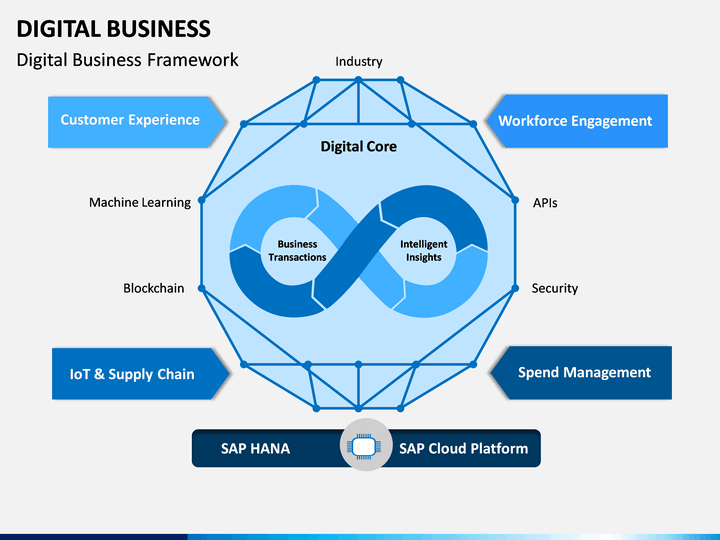 DIGITAL BUSINESS

Digital Business Framework

Industry

Customer Experience

Workforce Engagement

Digital Core

Machine Learning

APIs

Business Transactions

Intelligent Insights

Blockchain

Security

IoT & Supply Chain

Spend Management

SAP HANA

SAP Cloud Platform